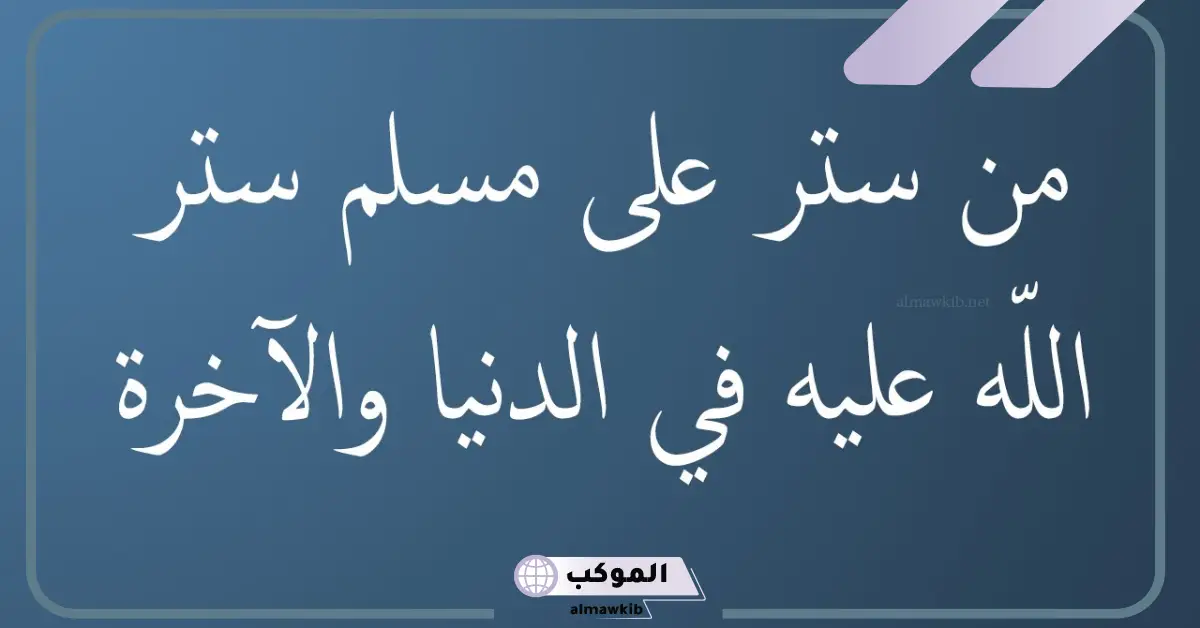 من ستر على مسلم ستر اللّه عليه في الدنيا والآخرة

almawkib.net

الموكب
almawkib